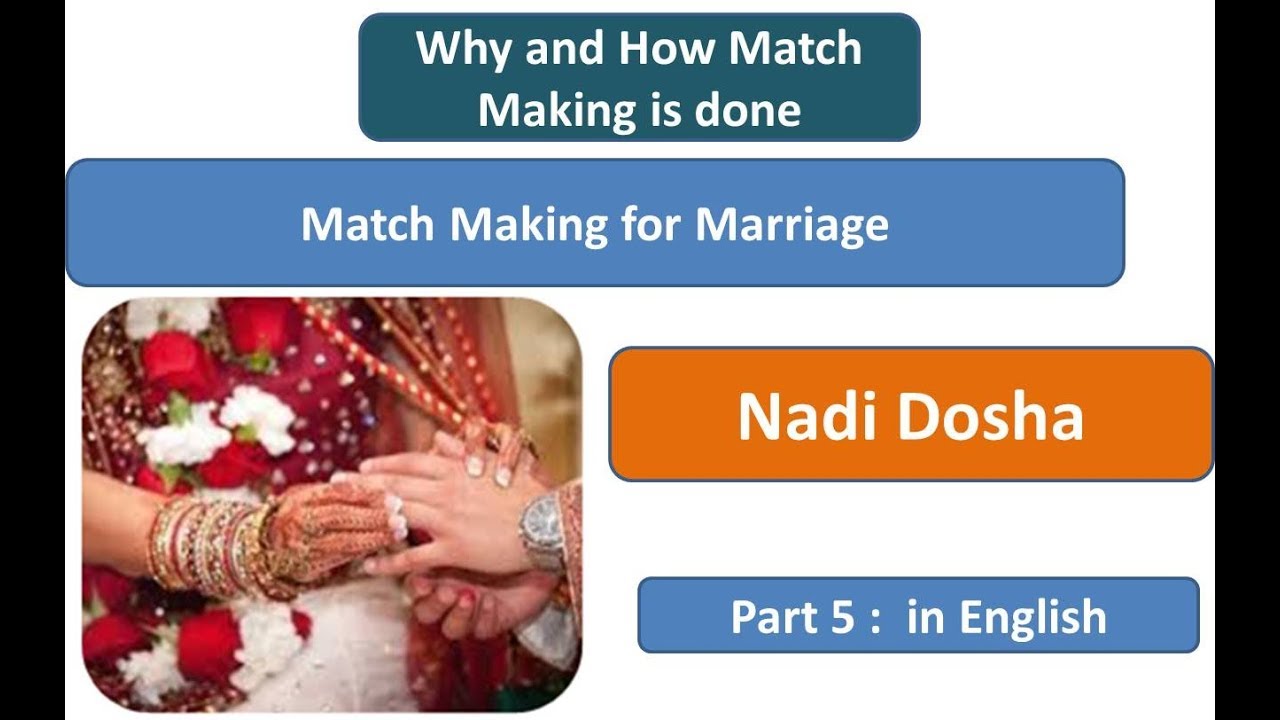 Why and How Match Making is done

Match Making for Marriage

Nadi Dosha

Part 5 : in English